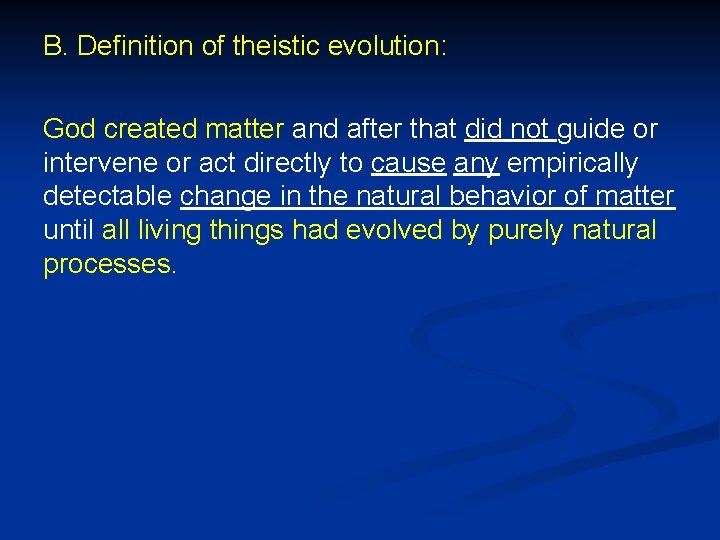 B. Definition of theistic evolution:

God created matter and after that did not guide or intervene or act directly to cause any empirically detectable change in the natural behavior of matter until all living things had evolved by purely natural processes.